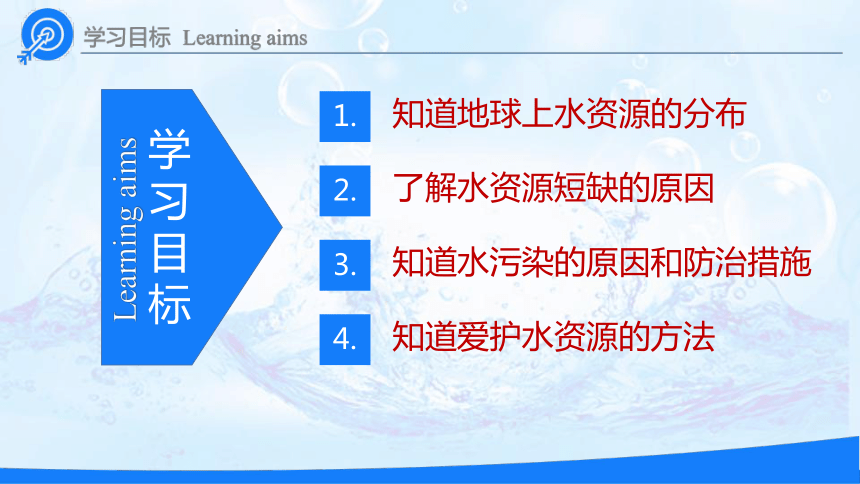 学习目标 Learning aims

Learning aims
学习目标

1. 知道地球上水资源的分布

2. 了解水资源短缺的原因

3. 知道水污染的原因和防治措施

4. 知道爱护水资源的方法